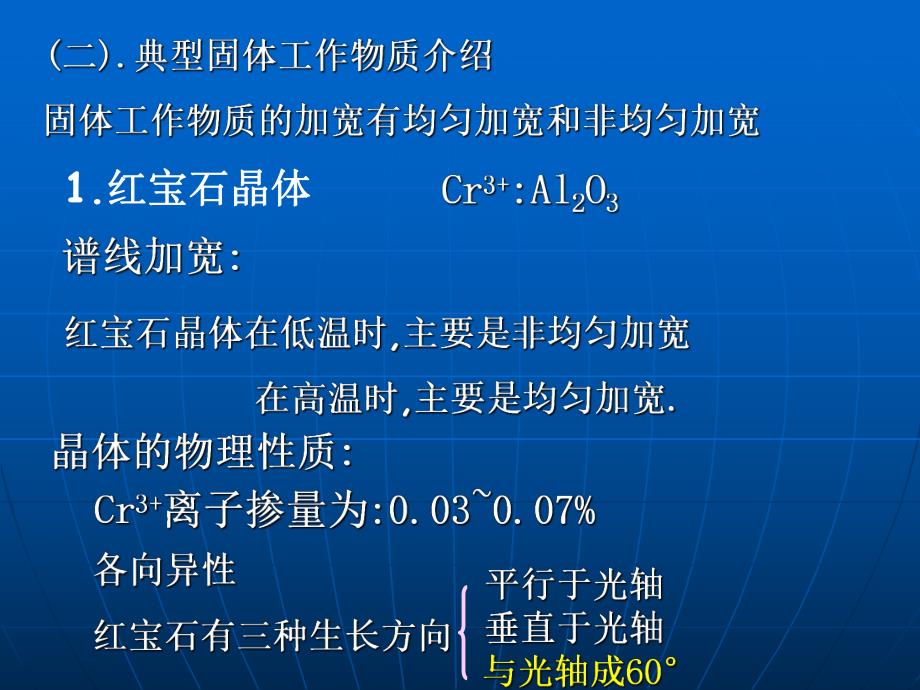 (二).典型固体工作物质介绍

固体工作物质的加宽有均匀加宽和非均匀加宽

1.红宝石晶体　　$Cr^{3+}:Al_2O_3$

谱线加宽:

红宝石晶体在低温时,主要是非均匀加宽

在高温时,主要是均匀加宽.

晶体的物理性质:

$Cr^{3+}$离子掺量为:0.03~0.07%

各向异性

红宝石有三种生长方向 平行于光轴 垂直于光轴 与光轴成60°